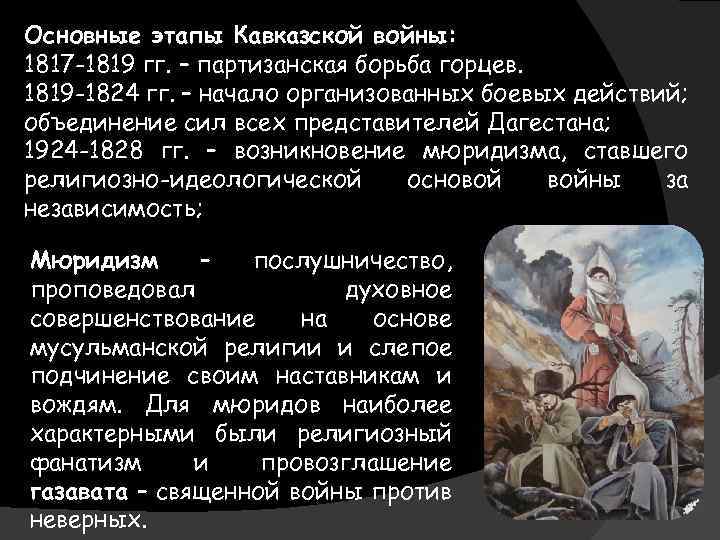 Основные этапы Кавказской войны:
1817-1819 гг. – партизанская борьба горцев.
1819-1824 гг. – начало организованных боевых действий; объединение сил всех представителей Дагестана;
1924-1828 гг. – возникновение мюридизма, ставшего религиозно-идеологической основой войны за независимость;

Мюридизм – послушничество, проповедовал духовное совершенствование на основе мусульманской религии и слепое подчинение своим наставникам и вождям. Для мюридов наиболее характерными были религиозный фанатизм и провозглашение газавата – священной войны против неверных.